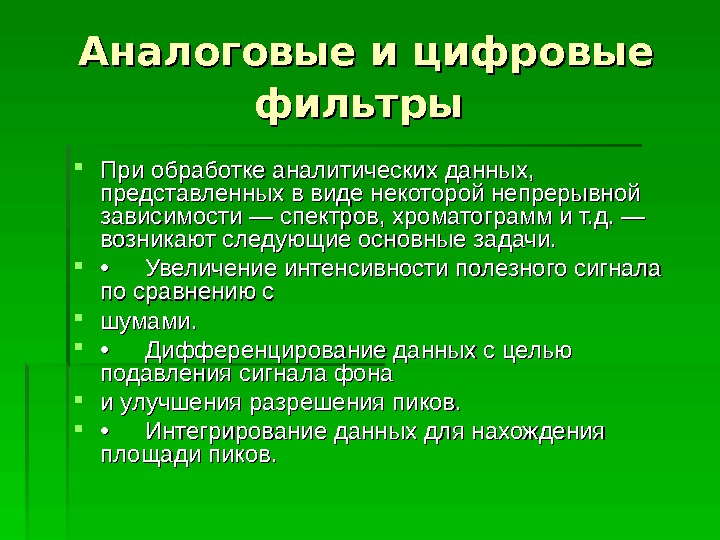 Аналоговые и цифровые фильтры

При обработке аналитических данных, представленных в виде некоторой непрерывной зависимости — спектров, хроматограмм и т.д. — возникают следующие основные задачи.

• Увеличение интенсивности полезного сигнала по сравнению с

шумами.

• Дифференцирование данных с целью подавления сигнала фона

и улучшения разрешения пиков.

• Интегрирование данных для нахождения площади пиков.